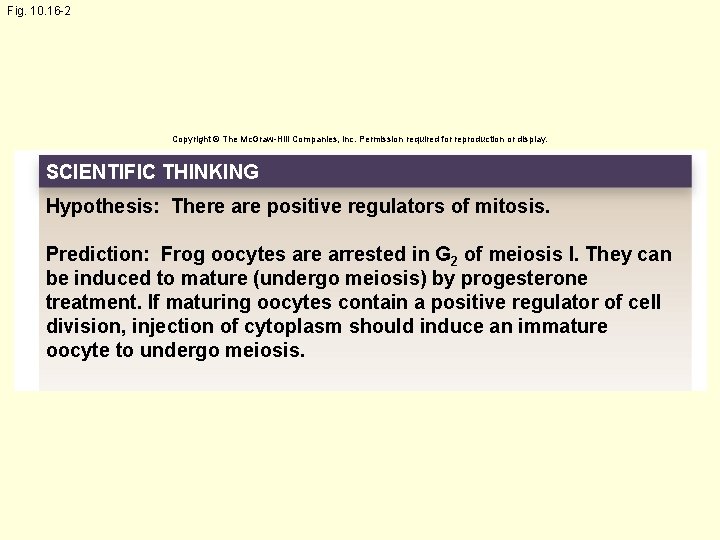 Fig. 10.16-2

Copyright © The McGraw-Hill Companies, Inc. Permission required for reproduction or display.

SCIENTIFIC THINKING

Hypothesis: There are positive regulators of mitosis.

Prediction: Frog oocytes are arrested in $G_2$ of meiosis I. They can be induced to mature (undergo meiosis) by progesterone treatment. If maturing oocytes contain a positive regulator of cell division, injection of cytoplasm should induce an immature oocyte to undergo meiosis.